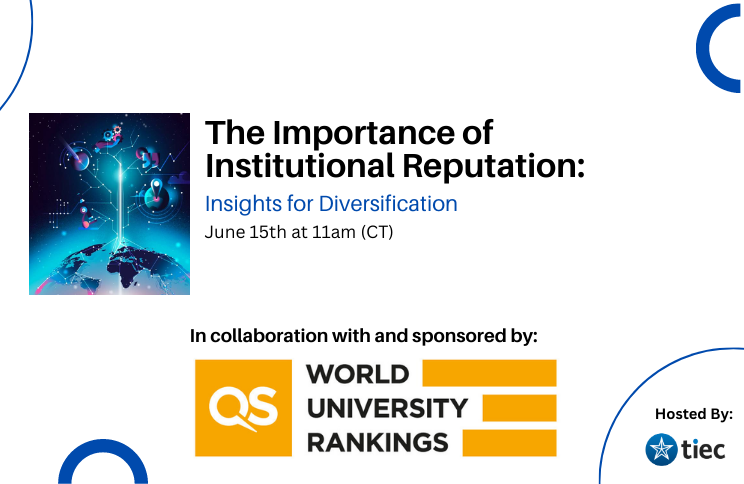 The Importance of Institutional Reputation:

Insights for Diversification

June 15th at 11am (CT)

In collaboration with and sponsored by:

QS WORLD UNIVERSITY RANKINGS

Hosted By:

tiec